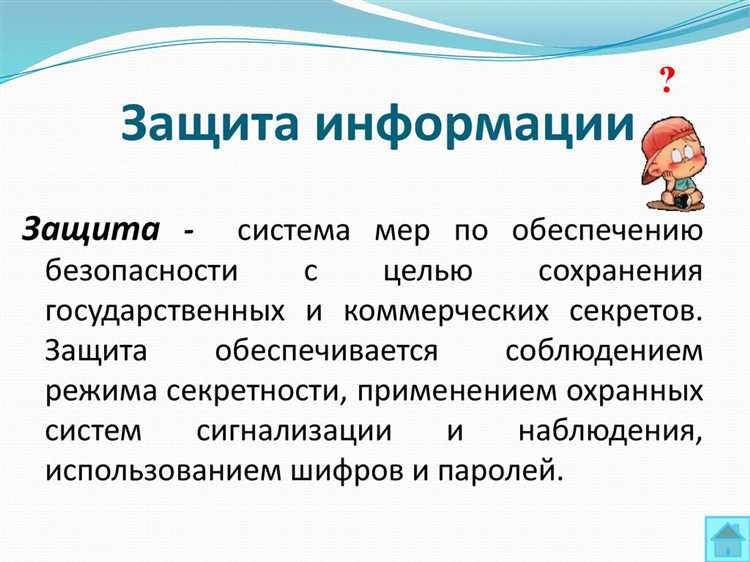 ?

Защита информации

Защита - система мер по обеспечению безопасности с целью сохранения государственных и коммерческих секретов. Защита обеспечивается соблюдением режима секретности, применением охранных систем сигнализации и наблюдения, использованием шифров и паролей.